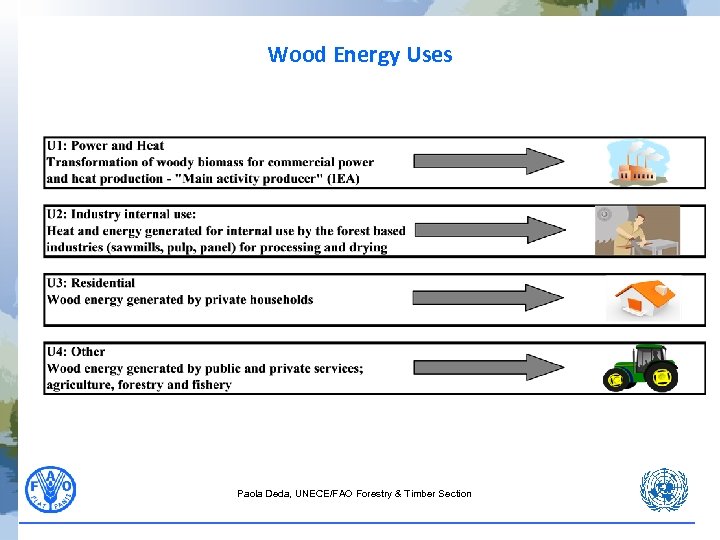 Wood Energy Uses

U1: Power and Heat
Transformation of woody biomass for commercial power and heat production - "Main activity producer" (IEA)

U2: Industry internal use:
Heat and energy generated for internal use by the forest based industries (sawmills, pulp, panel) for processing and drying

U3: Residential
Wood energy generated by private households

U4: Other
Wood energy generated by public and private services; agriculture, forestry and fishery

FAO FIAT PANIS

Paola Deda, UNECE/FAO Forestry & Timber Section